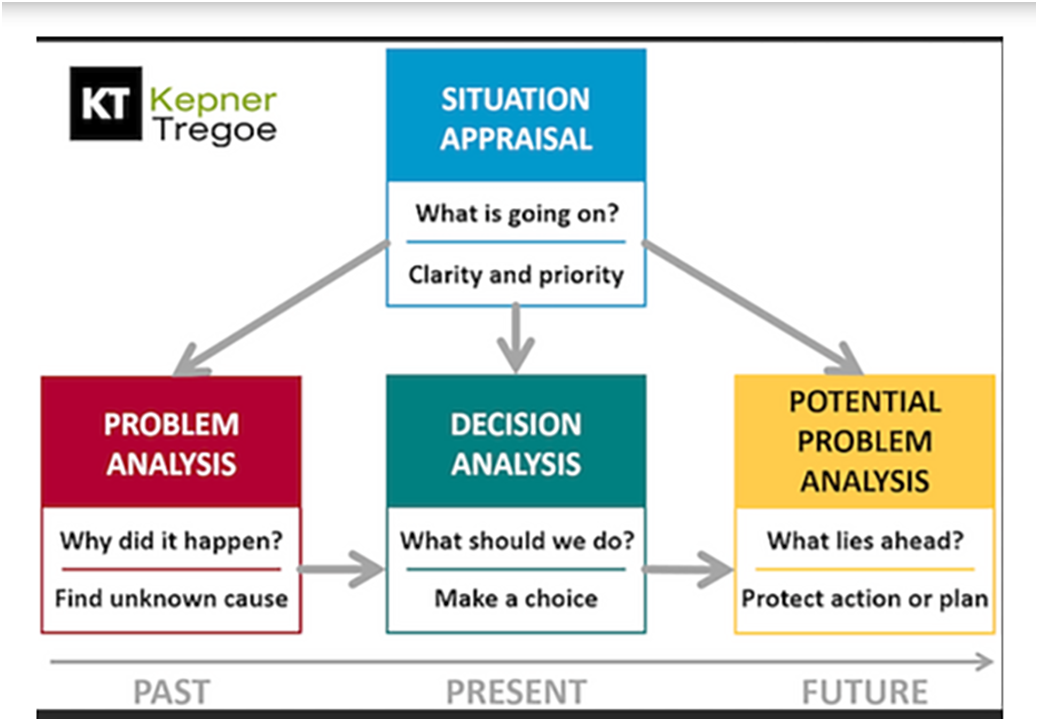 KT Kepner Tregoe

SITUATION APPRAISAL

What is going on?

Clarity and priority

PROBLEM ANALYSIS

Why did it happen?

Find unknown cause

DECISION ANALYSIS

What should we do?

Make a choice

POTENTIAL PROBLEM ANALYSIS

What lies ahead?

Protect action or plan

PAST

PRESENT

FUTURE